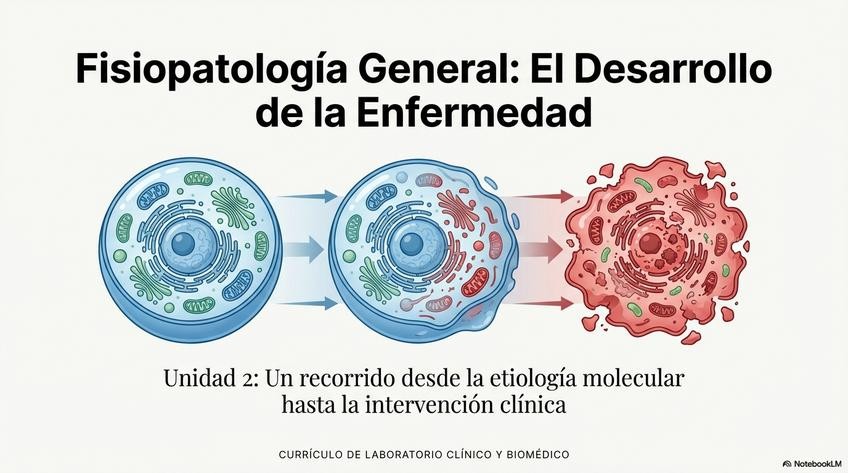 Fisiopatología General: El Desarrollo de la Enfermedad

Unidad 2: Un recorrido desde la etiología molecular hasta la intervención clínica

CURRÍCULO DE LABORATORIO CLÍNICO Y BIOMÉDICO

NotebookLM